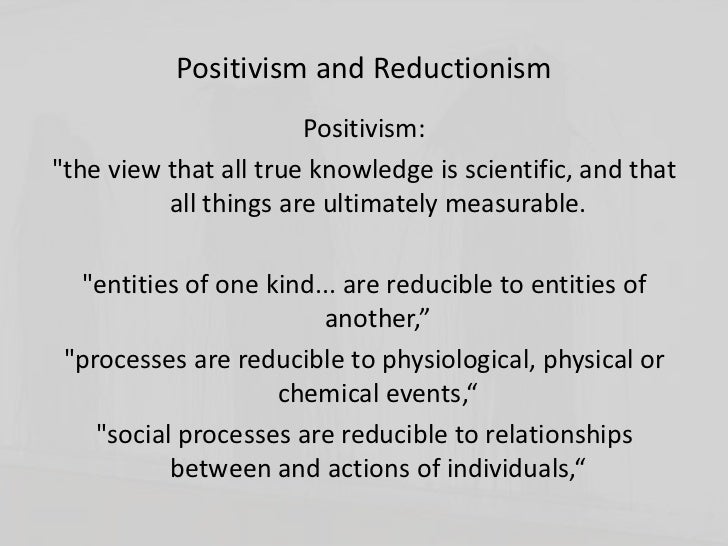 Positivism and Reductionism

Positivism:

"the view that all true knowledge is scientific, and that all things are ultimately measurable.

"entities of one kind... are reducible to entities of another,”

"processes are reducible to physiological, physical or chemical events,“

"social processes are reducible to relationships between and actions of individuals,“